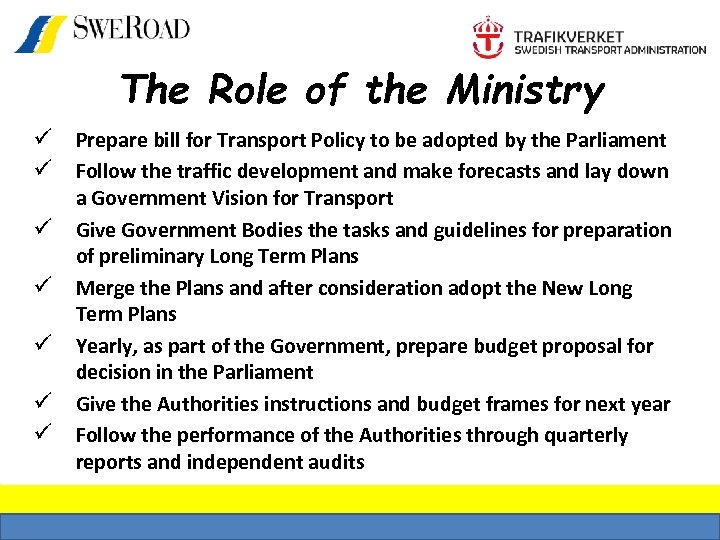 SWEROAD

TRAFIKVERKET
SWEDISH TRANSPORT ADMINISTRATION

The Role of the Ministry

✓ Prepare bill for Transport Policy to be adopted by the Parliament
✓ Follow the traffic development and make forecasts and lay down a Government Vision for Transport
✓ Give Government Bodies the tasks and guidelines for preparation of preliminary Long Term Plans
✓ Merge the Plans and after consideration adopt the New Long Term Plans
✓ Yearly, as part of the Government, prepare budget proposal for decision in the Parliament
✓ Give the Authorities instructions and budget frames for next year
✓ Follow the performance of the Authorities through quarterly reports and independent audits